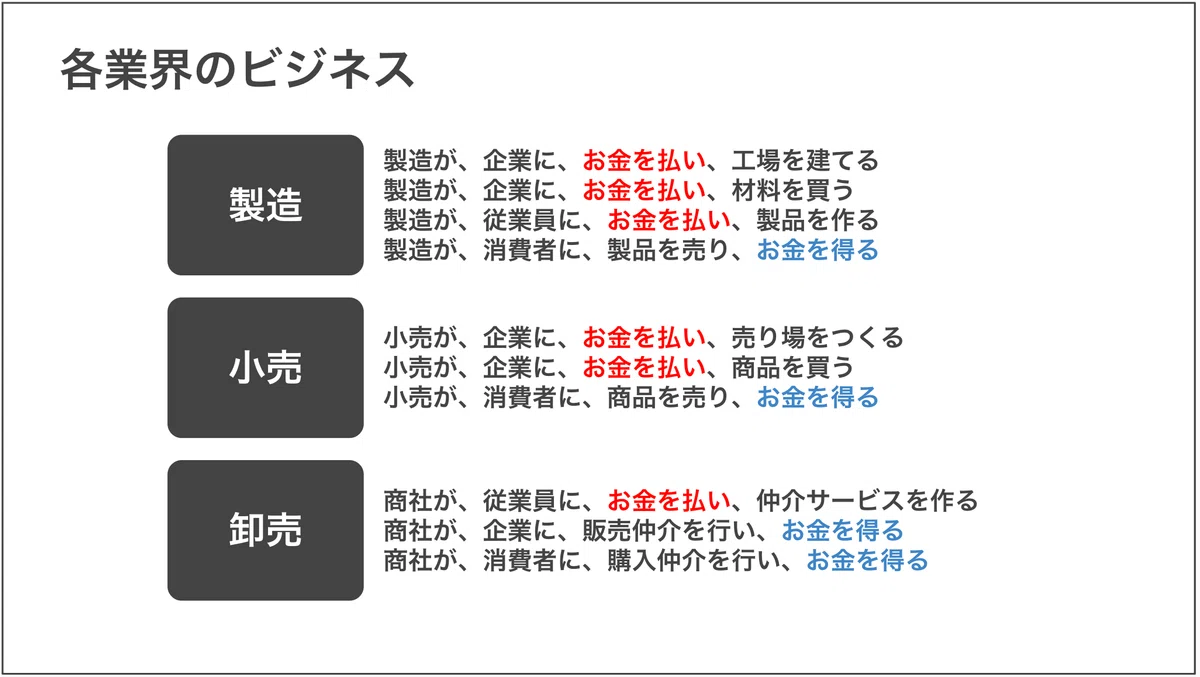 各業界のビジネス

製造

製造が、企業に、お金を払い、工場を建てる
製造が、企業に、お金を払い、材料を買う
製造が、従業員に、お金を払い、製品を作る
製造が、消費者に、製品を売り、お金を得る

小売

小売が、企業に、お金を払い、売り場をつくる
小売が、企業に、お金を払い、商品を買う
小売が、消費者に、商品を売り、お金を得る

卸売

商社が、従業員に、お金を払い、仲介サービスを作る
商社が、企業に、販売仲介を行い、お金を得る
商社が、消費者に、購入仲介を行い、お金を得る